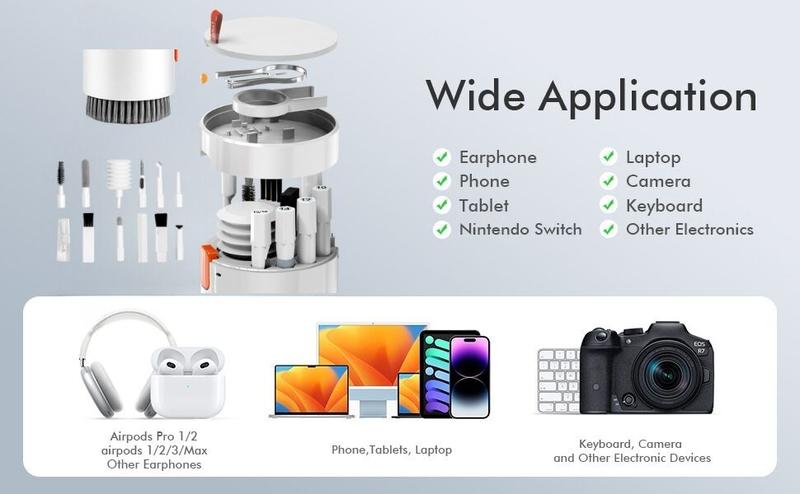 Wide Application

Earphone
Phone
Tablet
Nintendo Switch

Laptop
Camera
Keyboard
Other Electronics

EOS R7

Airpods Pro 1/2
airpods 1/2/3/Max
Other Earphones

Phone,Tablets, Laptop

Keyboard, Camera
and Other Electronic Devices